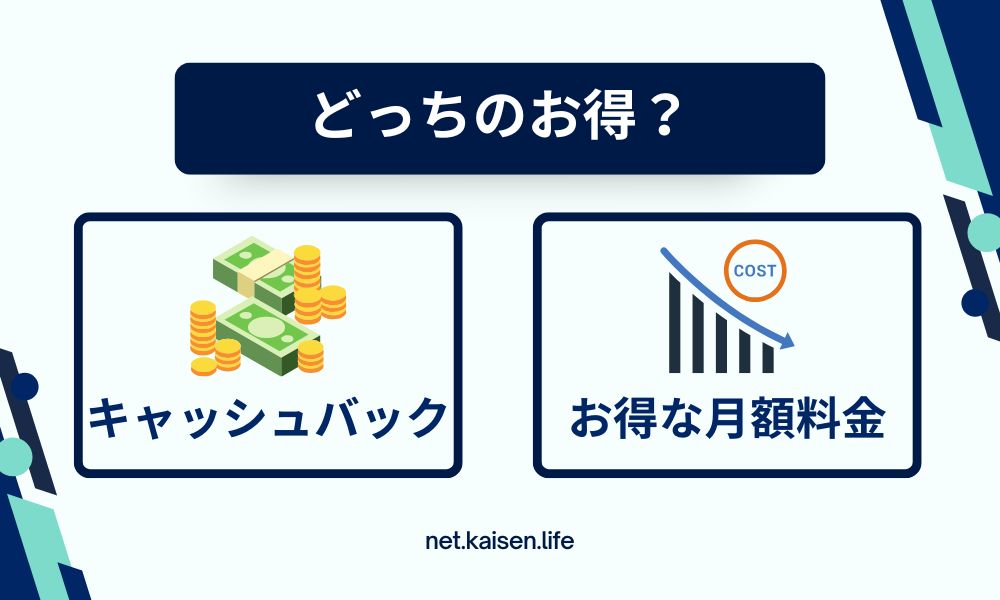 どっちのお得？

キャッシュバック

COST

お得な月額料金

net.kaisen.life